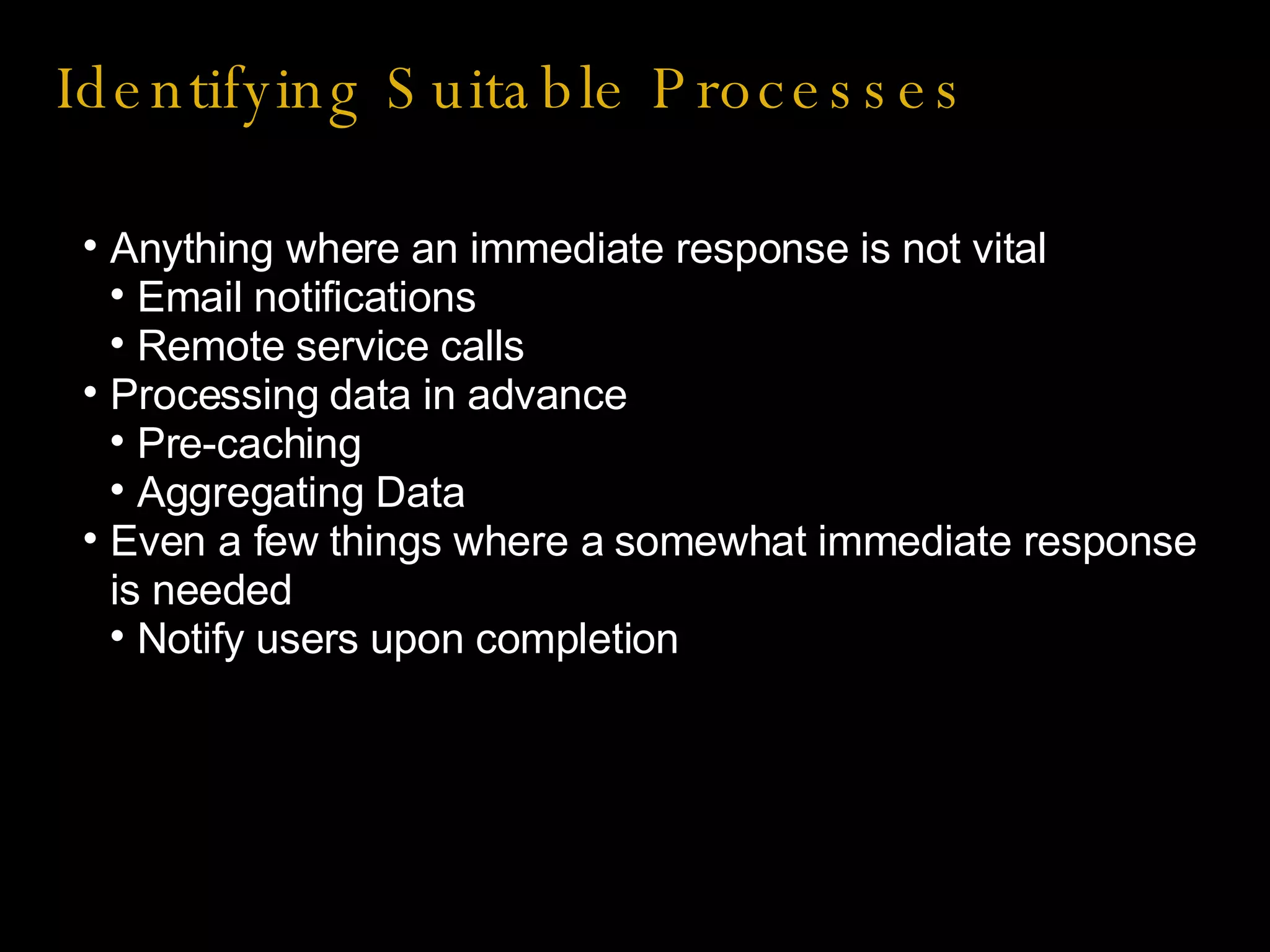 Identifying Suitable Processes

• Anything where an immediate response is not vital
  • Email notifications
  • Remote service calls
• Processing data in advance
  • Pre-caching
  • Aggregating Data
• Even a few things where a somewhat immediate response is needed
  • Notify users upon completion